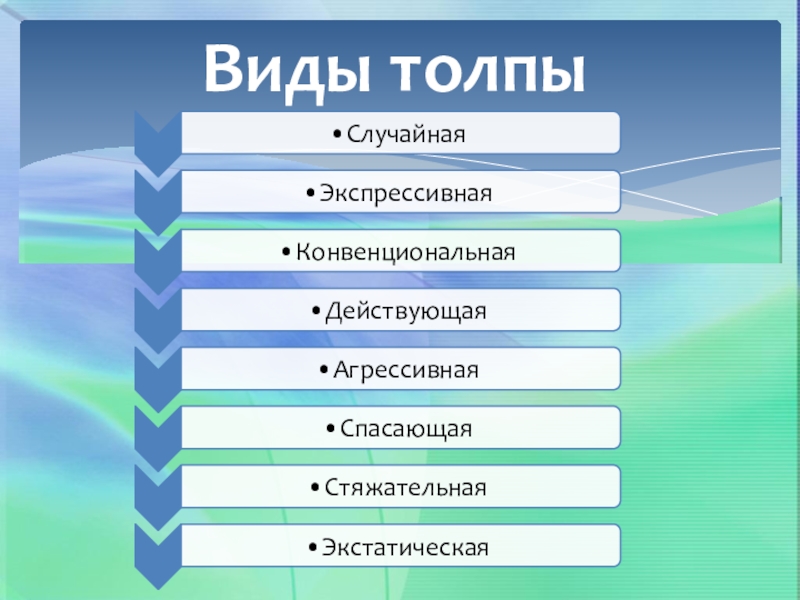 Виды толпы

• Случайная

• Экспрессивная

• Конвенциональная

• Действующая

• Агрессивная

• Спасающая

• Стяжательная

• Экстатическая